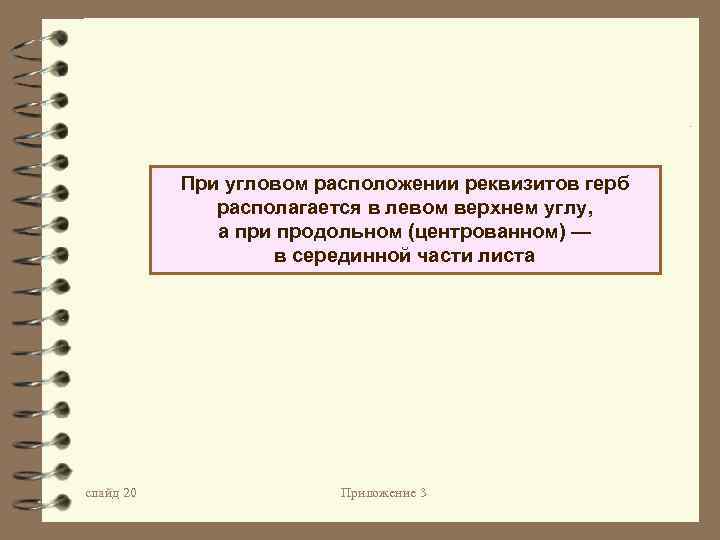 При угловом расположении реквизитов герб располагается в левом верхнем углу, а при продольном (центрованном) — в серединной части листа

слайд 20

Приложение 3